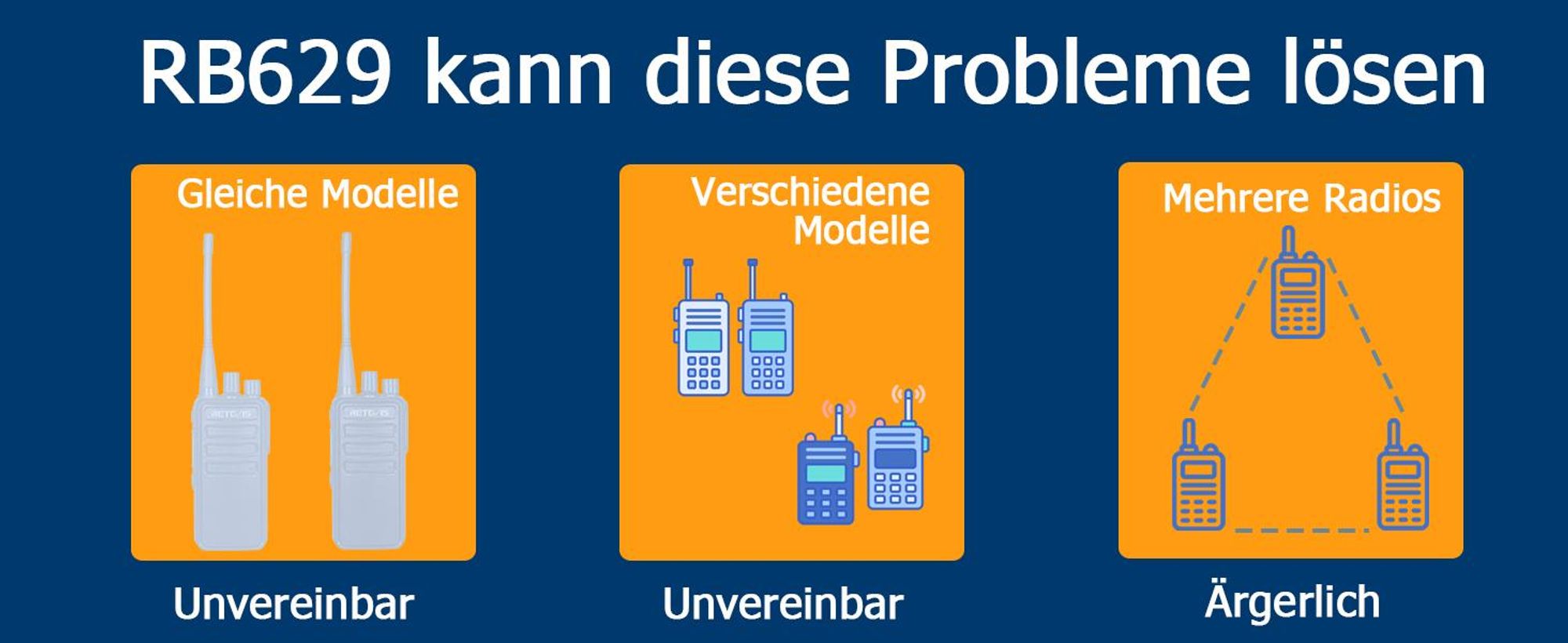 RB629 kann diese Probleme lösen

Gleiche Modelle

RETEVIS

RETEVIS

Unvereinbar

Verschiedene Modelle

Unvereinbar

Mehrere Radios

Ärgerlich